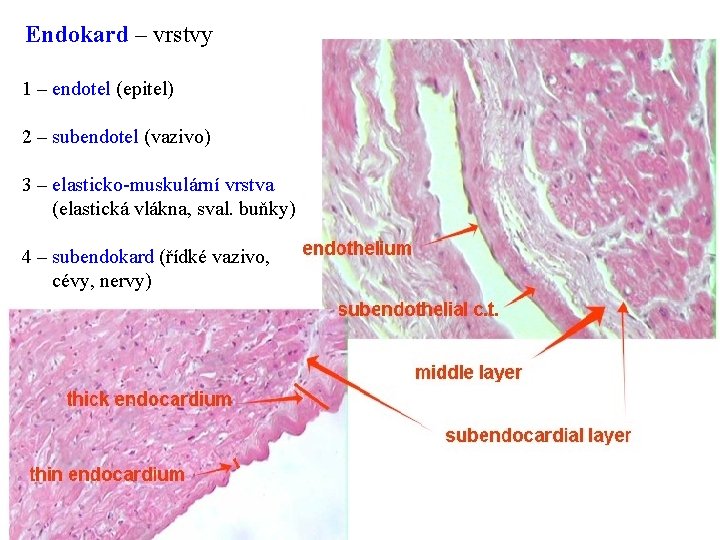 Endokard – vrstvy

1 – endotel (epitel)

2 – subendotel (vazivo)

3 – elasticko-muskulární vrstva (elastická vlákna, sval. buňky)

4 – subendokard (řídké vazivo, cévy, nervy)

endothelium

subendothelial c.t.

middle layer

subendocardial layer

thick endocardium

thin endocardium